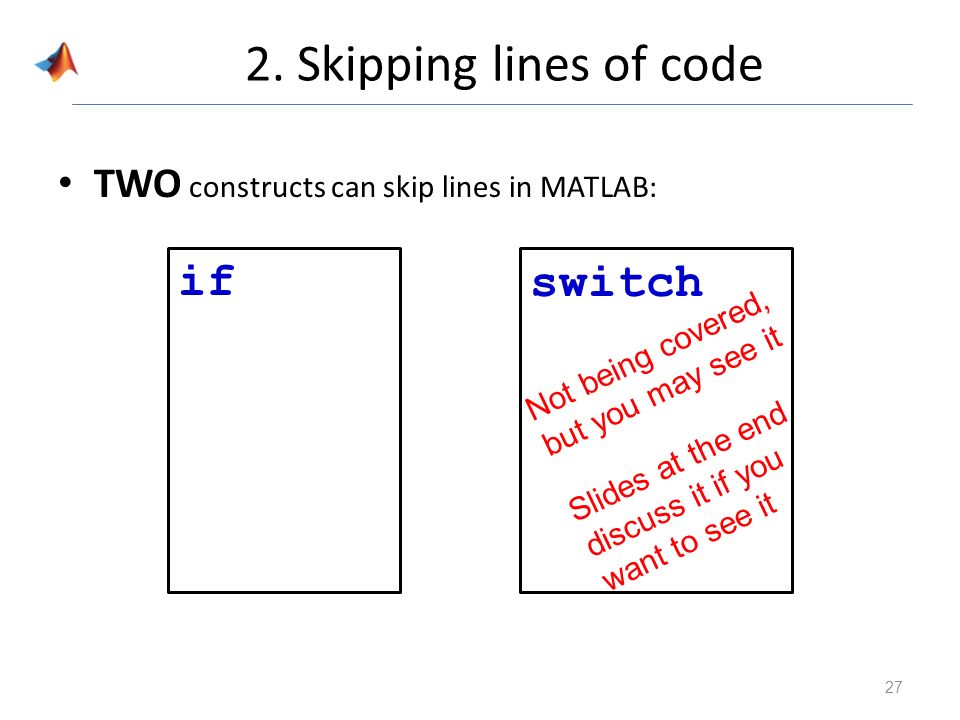 2. Skipping lines of code

• **TWO** constructs can skip lines in MATLAB:

if

switch

Not being covered, but you may see it

Slides at the end discuss it if you want to see it

27